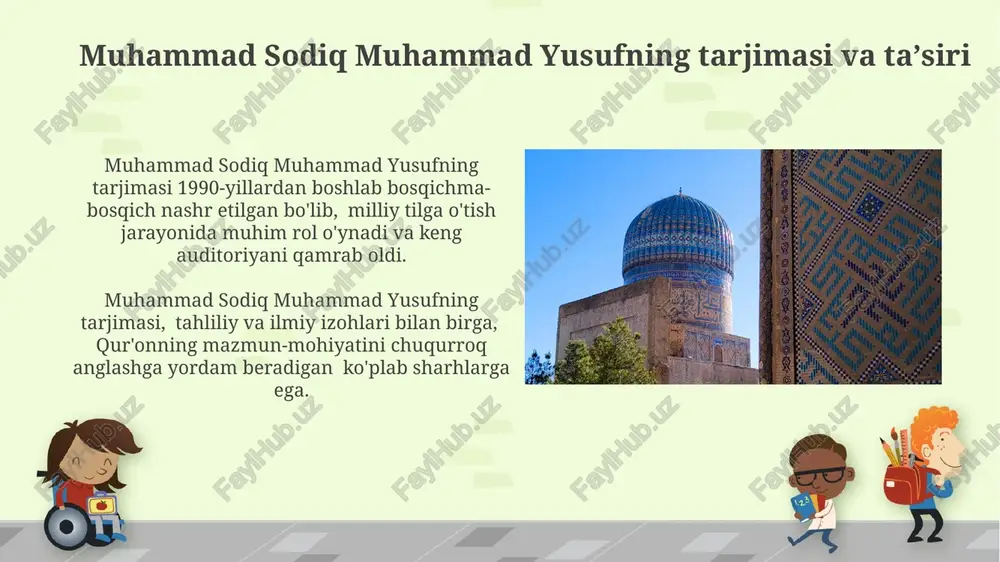 Muhammad Sodiq Muhammad Yusufning tarjimasi va ta’siri

Muhammad Sodiq Muhammad Yusufning tarjimasi 1990-yillardan boshlab bosqichma-bosqich nashr etilgan bo'lib, milliy tilga o'tish jarayonida muhim rol o'ynadi va keng auditoriyani qamrab oldi.

Muhammad Sodiq Muhammad Yusufning tarjimasi, tahliliy va ilmiy izohlari bilan birga, Qur'onning mazmun-mohiyatini chuqurroq anglashga yordam beradigan ko'plab sharhlarga ega.

FaylHub.uz